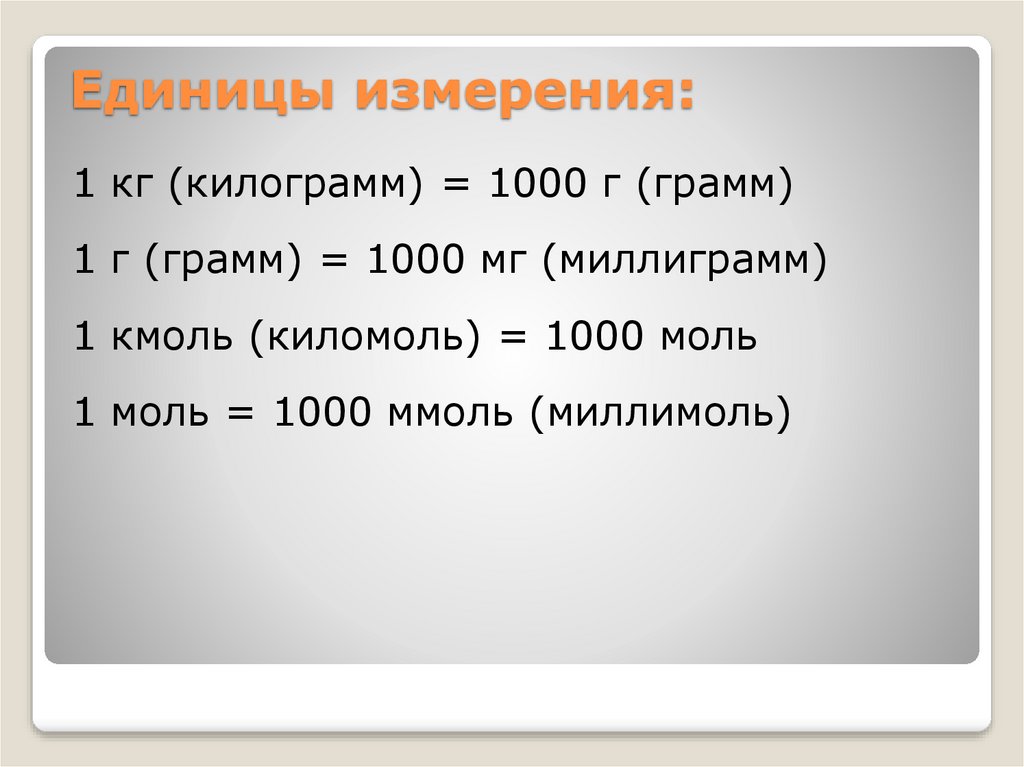 Единицы измерения:

1 кг (килограмм) = 1000 г (грамм)

1 г (грамм) = 1000 мг (миллиграмм)

1 кмоль (киломоль) = 1000 моль

1 моль = 1000 ммоль (миллимоль)